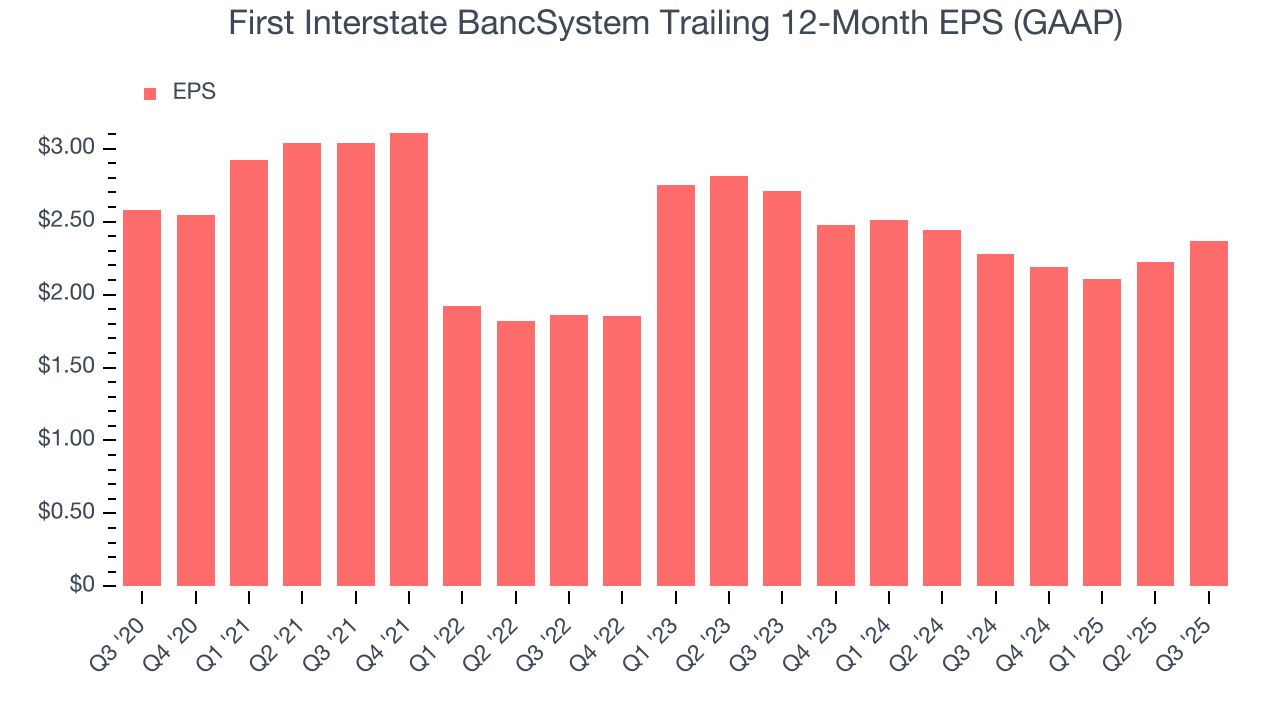 First Interstate BancSystem Trailing 12-Month EPS (GAAP)

EPS

$3.00
$2.50
$2.00
$1.50
$1.00
$0.50
$0

Q3 '20
Q4 '20
Q1 '21
Q2 '21
Q3 '21
Q4 '21
Q1 '22
Q2 '22
Q3 '22
Q4 '22
Q1 '23
Q2 '23
Q3 '23
Q4 '23
Q1 '24
Q2 '24
Q3 '24
Q4 '24
Q1 '25
Q2 '25
Q3 '25